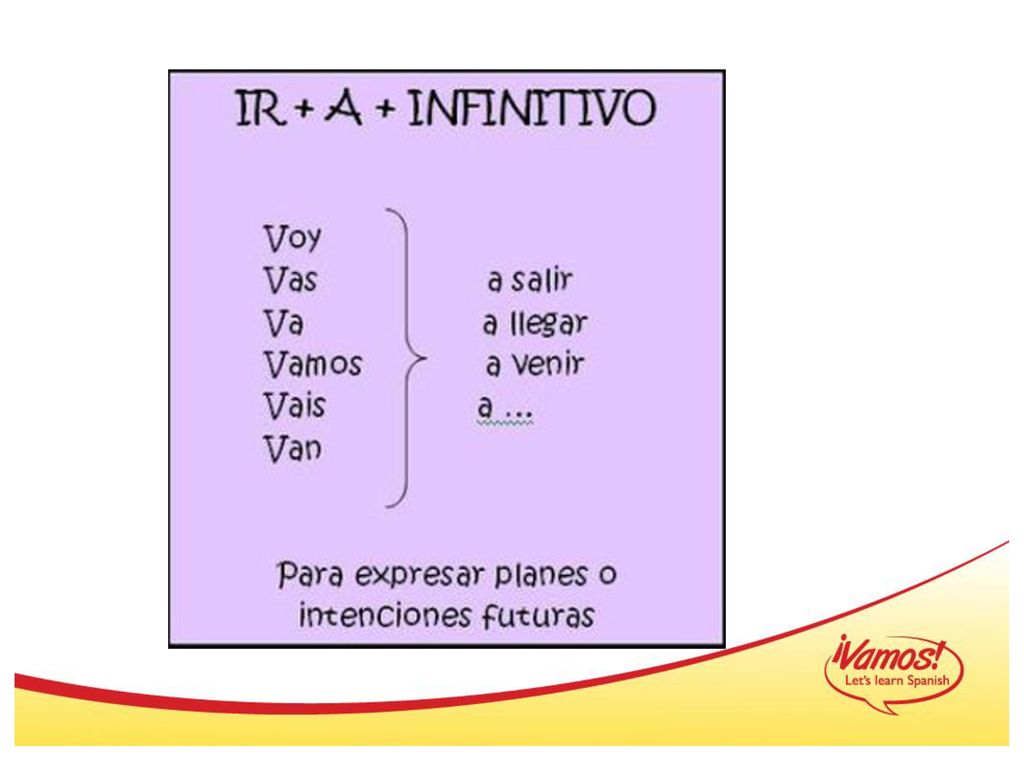 IR + A + INFINITIVO

Voy
Vas
Va
Vamos
Vais
Van

a salir
a llegar
a venir
a ...

Para expresar planes o intenciones futuras

¡Vamos!
Let's learn Spanish